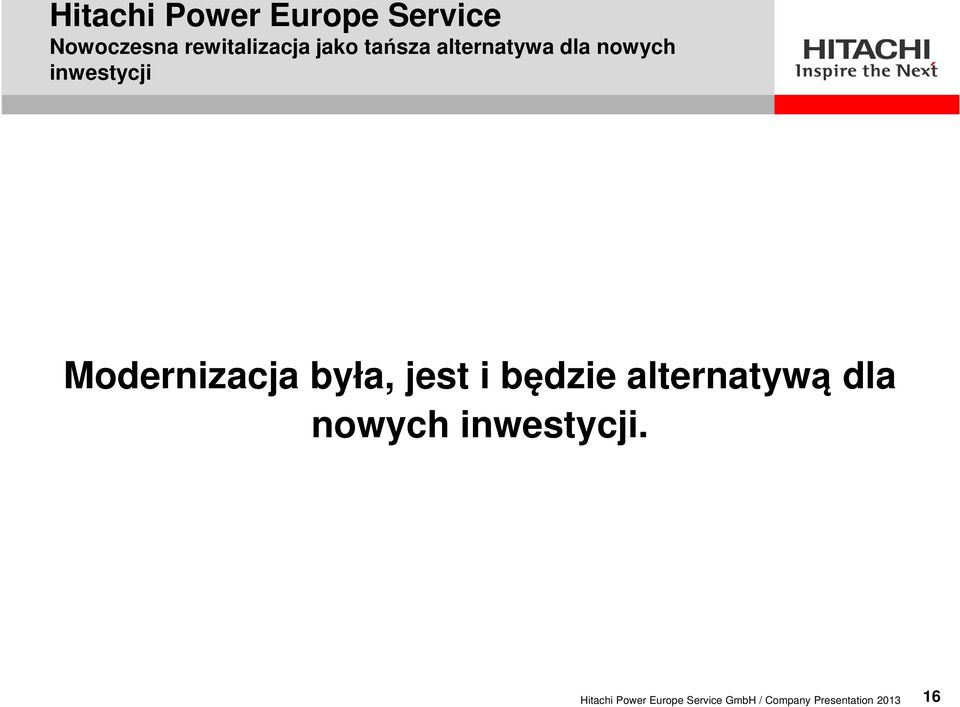 Hitachi Power Europe Service
Nowoczesna rewitalizacja jako tańsza alternatywa dla nowych inwestycji

HITACHI
Inspire the Next

Modernizacja była, jest i będzie alternatywą dla nowych inwestycji.

Hitachi Power Europe Service GmbH / Company Presentation 2013 16